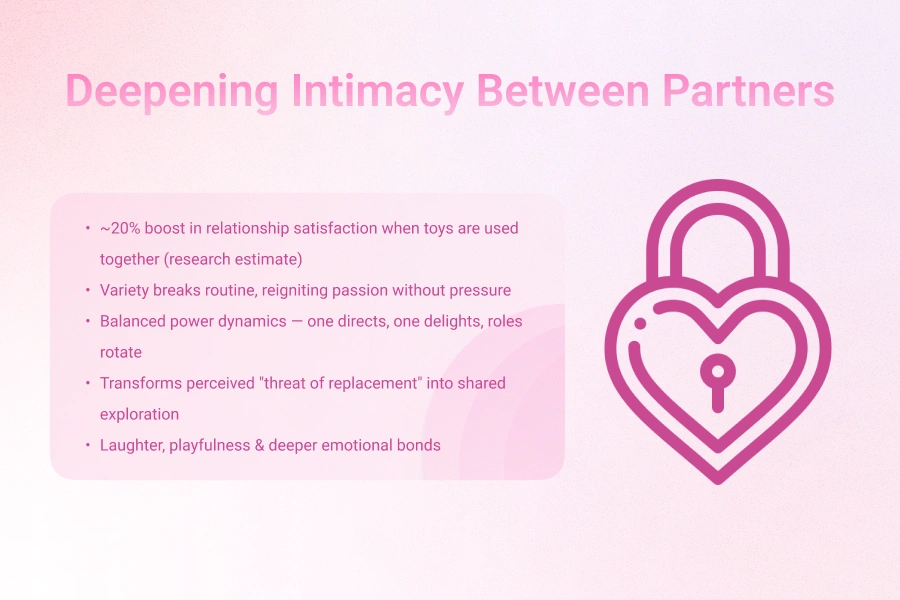 Deepening Intimacy Between Partners

• ~20% boost in relationship satisfaction when toys are used together (research estimate)
• Variety breaks routine, reigniting passion without pressure
• Balanced power dynamics — one directs, one delights, roles rotate
• Transforms perceived "threat of replacement" into shared exploration
• Laughter, playfulness & deeper emotional bonds